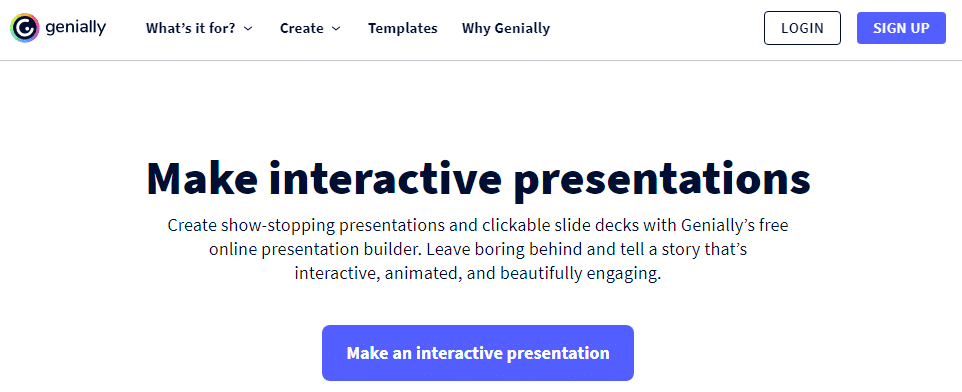 genially What's it for? Create Templates Why Genially LOGIN SIGN UP

Make interactive presentations

Create show-stopping presentations and clickable slide decks with Genially's free online presentation builder. Leave boring behind and tell a story that's interactive, animated, and beautifully engaging.

Make an interactive presentation